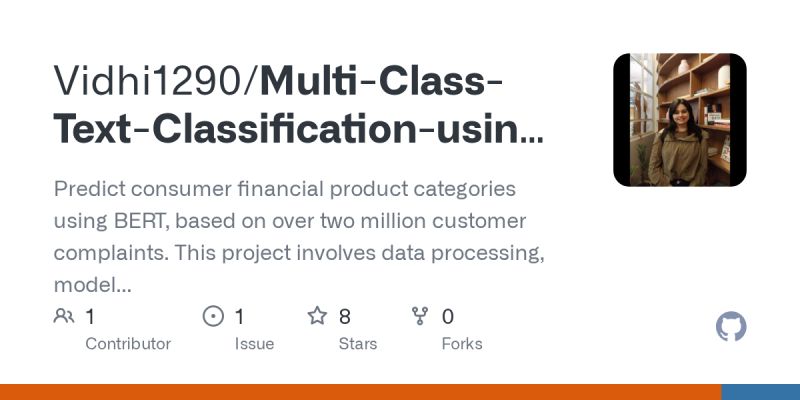 Vidhi1290/Multi-Class-Text-Classification-usin...

Predict consumer financial product categories using BERT, based on over two million customer complaints. This project involves data processing, model...

1 Contributor

1 Issue

8 Stars

0 Forks